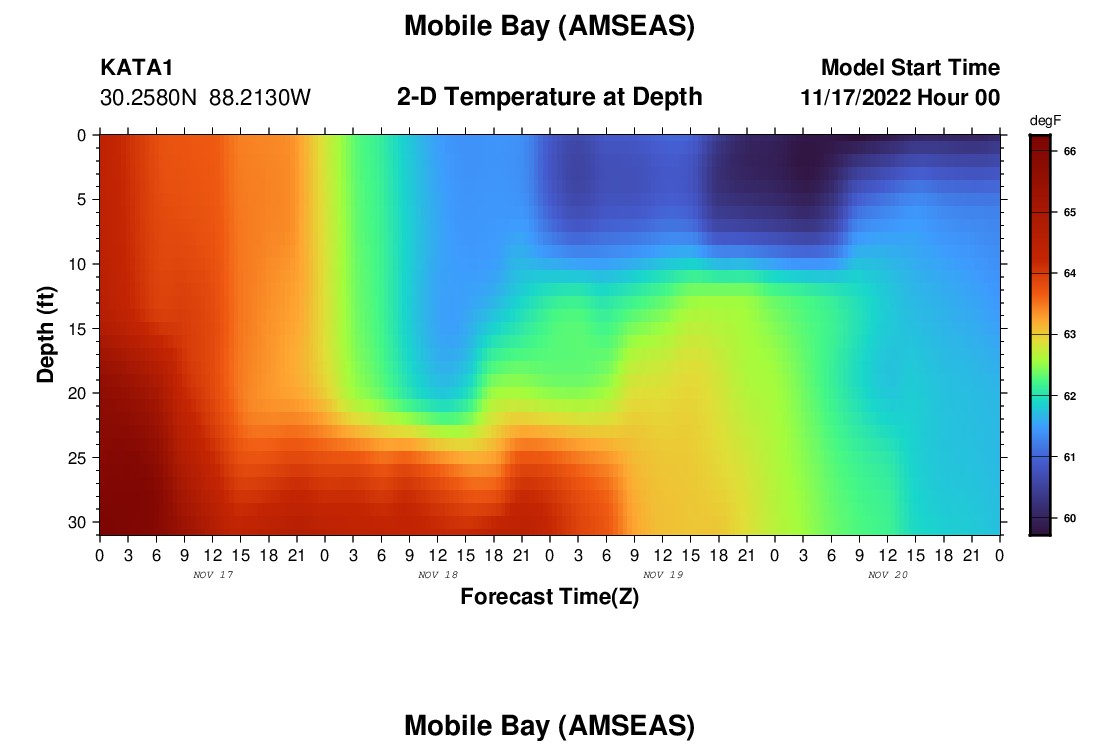 Mobile Bay (AMSEAS)

KATA1
30.2580N 88.2130W

2-D Temperature at Depth

Model Start Time
11/17/2022 Hour 00

degF
66
65
64
63
62
61
60

Depth (ft)
0
5
10
15
20
25
30

0 3 6 9 12 15 18 21 0 3 6 9 12 15 18 21 0 3 6 9 12 15 18 21 0 3 6 9 12 15 18 21 0
NOV 17
NOV 18
NOV 19
NOV 20

Forecast Time(Z)

Mobile Bay (AMSEAS)